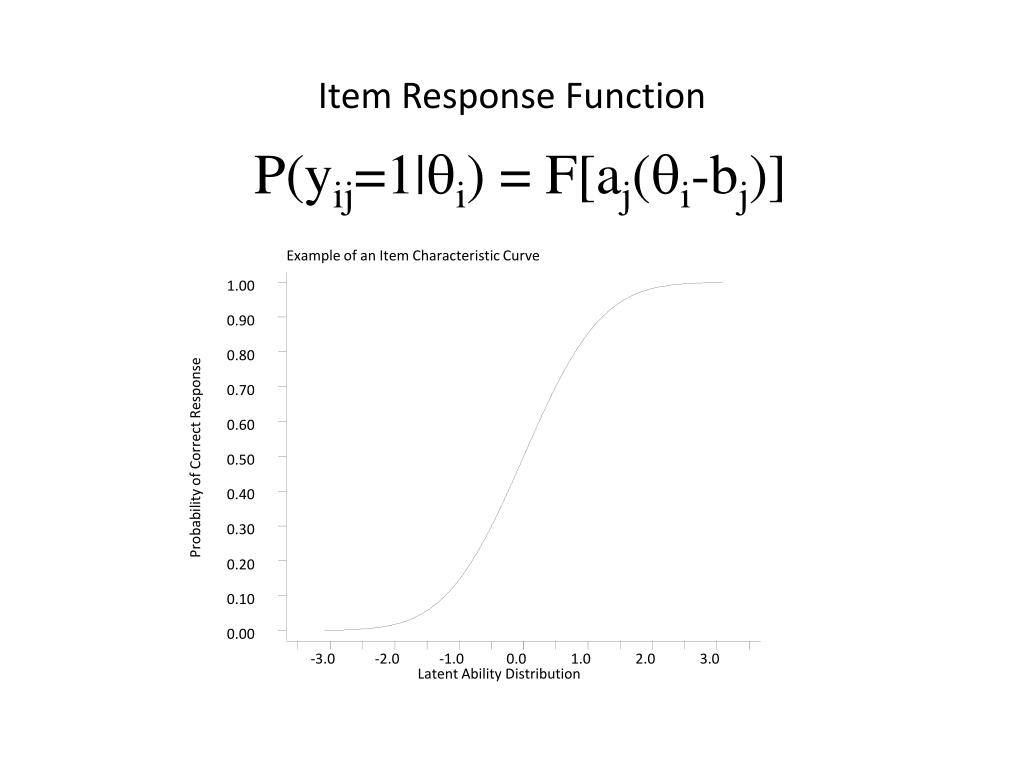 Item Response Function

$P(y_{ij}=1|\theta_i) = F[a_j(\theta_i-b_j)]$

Example of an Item Characteristic Curve

Probability of Correct Response

1.00
0.90
0.80
0.70
0.60
0.50
0.40
0.30
0.20
0.10
0.00

-3.0 -2.0 -1.0 0.0 1.0 2.0 3.0

Latent Ability Distribution